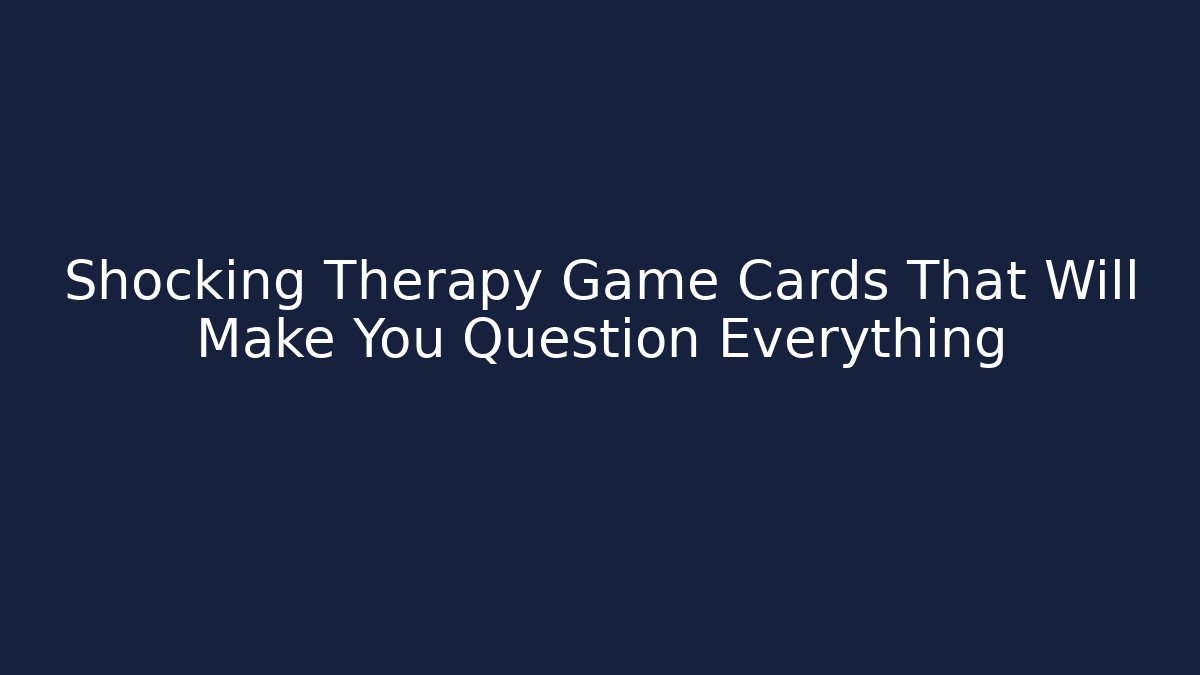 Shocking Therapy Game Cards That Will Make You Question Everything